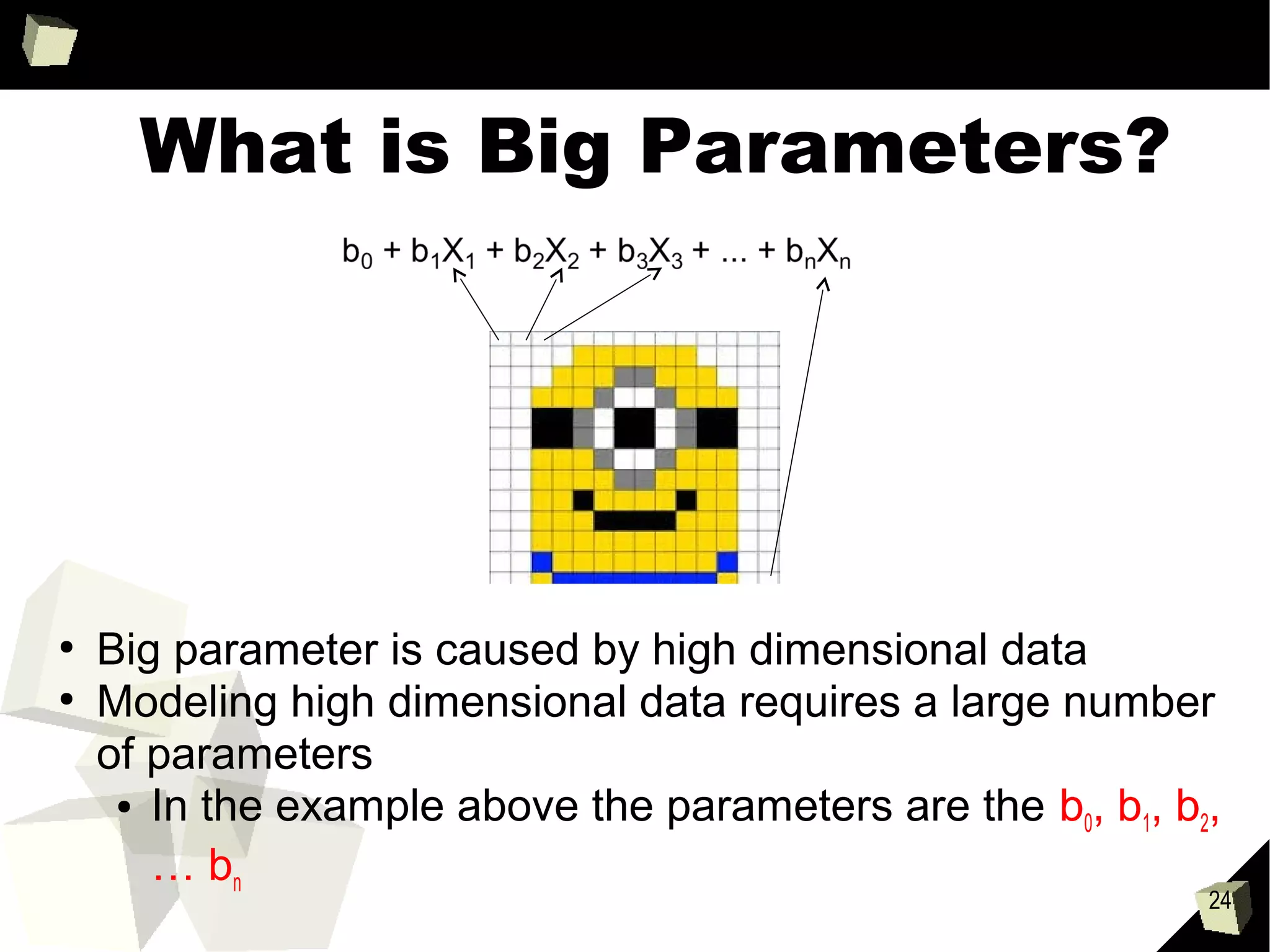 What is Big Parameters?

$b_0 + b_1X_1 + b_2X_2 + b_3X_3 + ... + b_nX_n$

• Big parameter is caused by high dimensional data
• Modeling high dimensional data requires a large number of parameters
  • In the example above the parameters are the $b_0$, $b_1$, $b_2$, … $b_n$

24